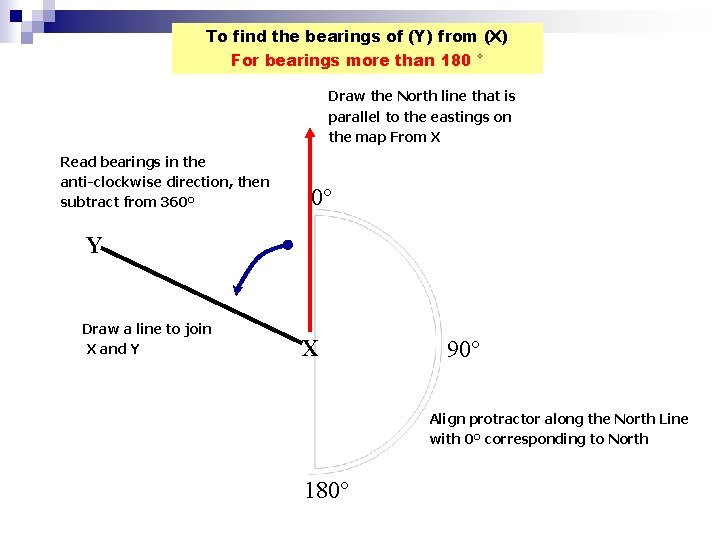 To find the bearings of (Y) from (X)
For bearings more than 180 °

Draw the North line that is parallel to the eastings on the map From X

Read bearings in the anti-clockwise direction, then subtract from 360°

0°

Y

Draw a line to join X and Y

X

90°

Align protractor along the North Line with 0° corresponding to North

180°